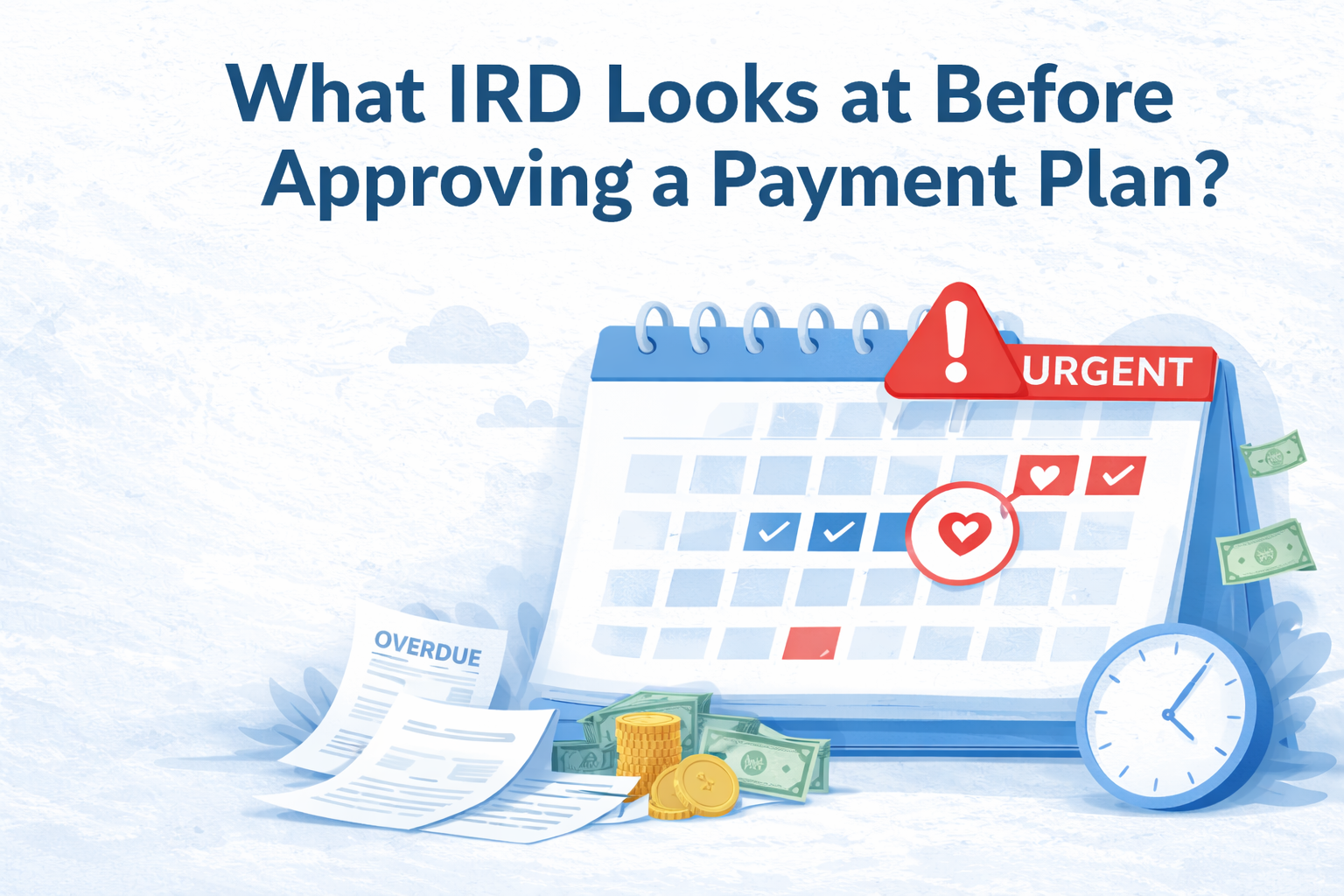 What IRD Looks at Before Approving a Payment Plan?

URGENT

OVERDUE